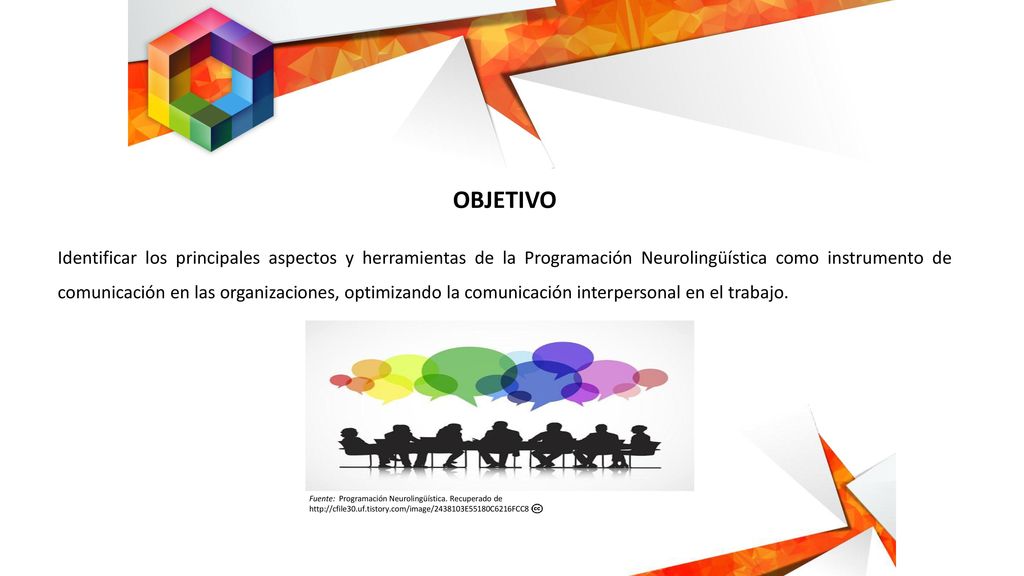 OBJETIVO

Identificar los principales aspectos y herramientas de la Programación Neurolingüística como instrumento de comunicación en las organizaciones, optimizando la comunicación interpersonal en el trabajo.

Fuente: Programación Neurolingüística. Recuperado de http://cfile30.uf.tistory.com/image/2438103E55180C6216FCC8